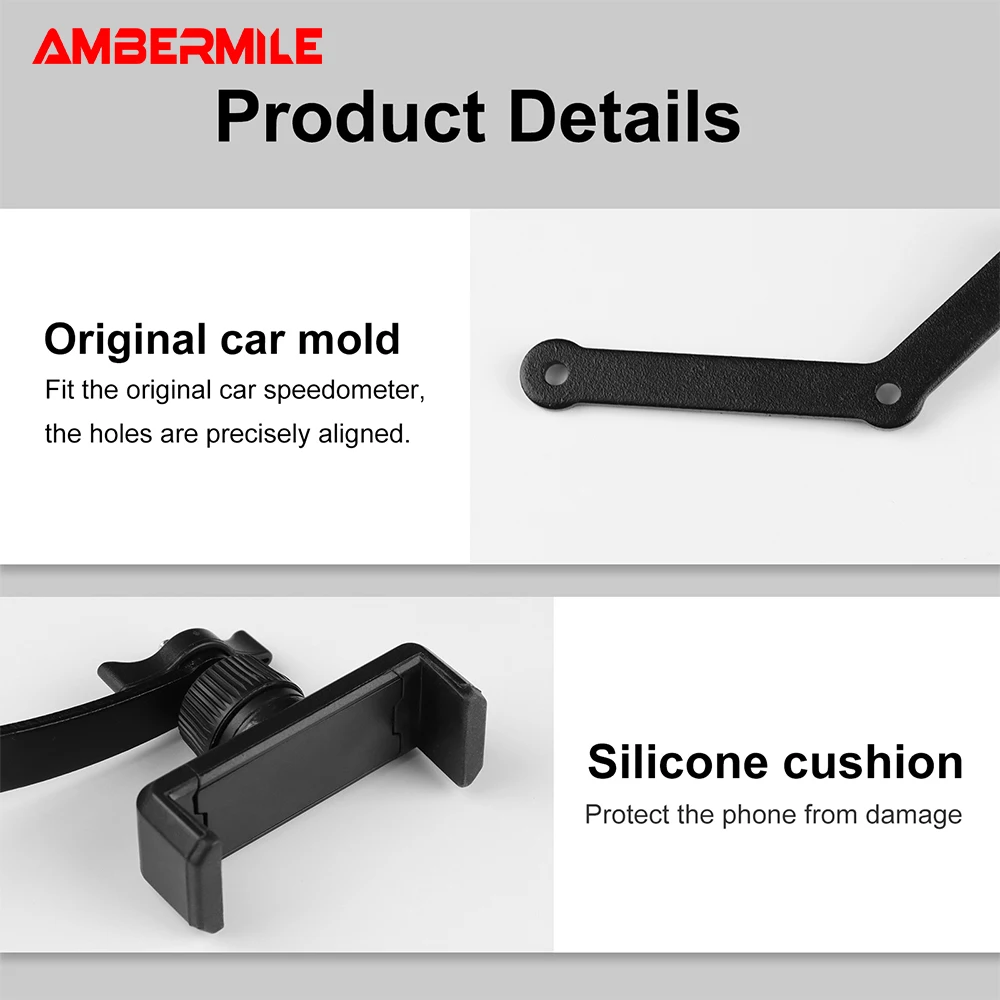 AMBERMILE

Product Details

Original car mold

Fit the original car speedometer, the holes are precisely aligned.

Silicone cushion

Protect the phone from damage